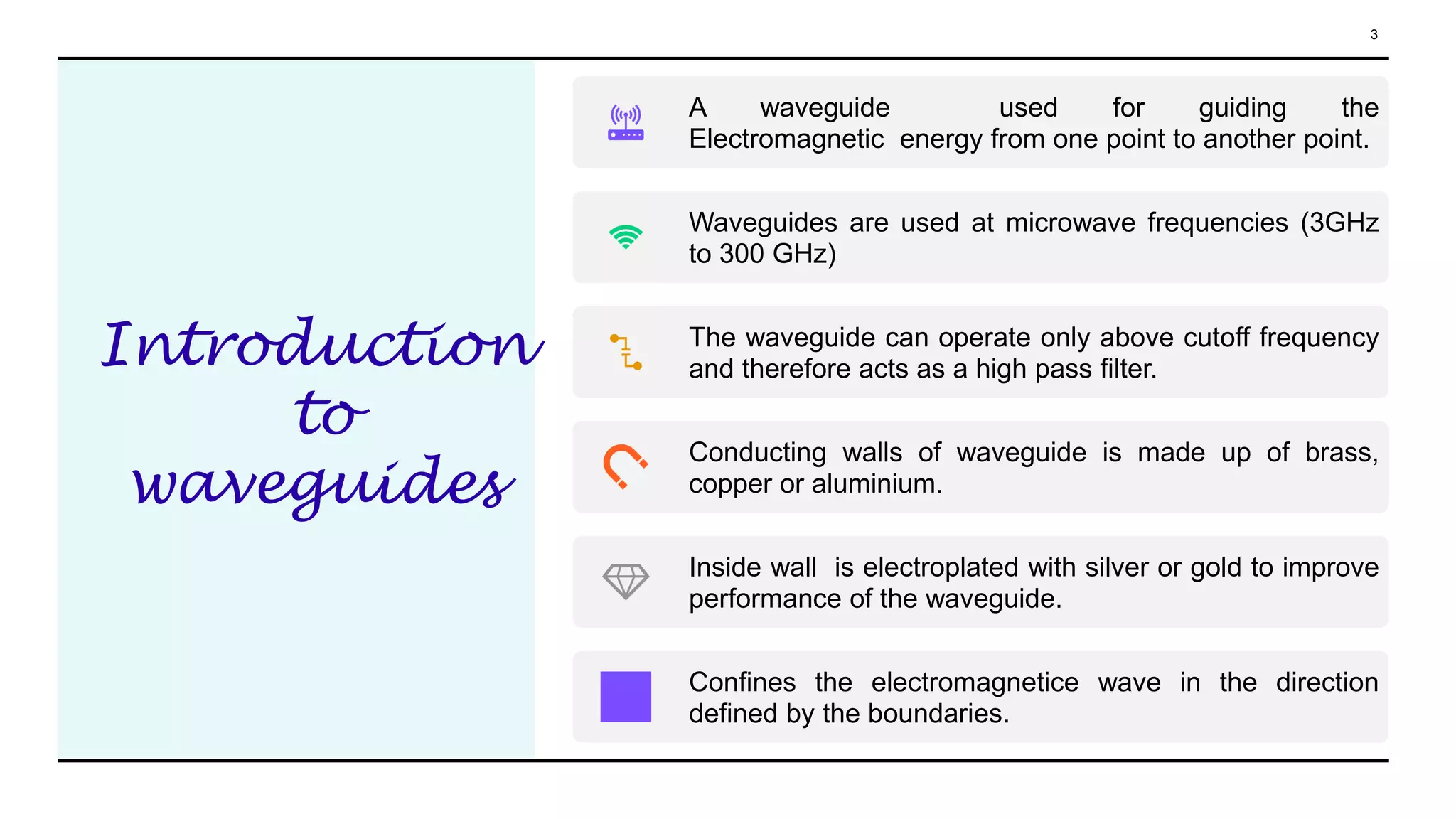 3

Introduction to waveguides

A waveguide used for guiding the Electromagnetic energy from one point to another point.

Waveguides are used at microwave frequencies (3GHz to 300 GHz)

The waveguide can operate only above cutoff frequency and therefore acts as a high pass filter.

Conducting walls of waveguide is made up of brass, copper or aluminium.

Inside wall is electroplated with silver or gold to improve performance of the waveguide.

Confines the electromagnetice wave in the direction defined by the boundaries.